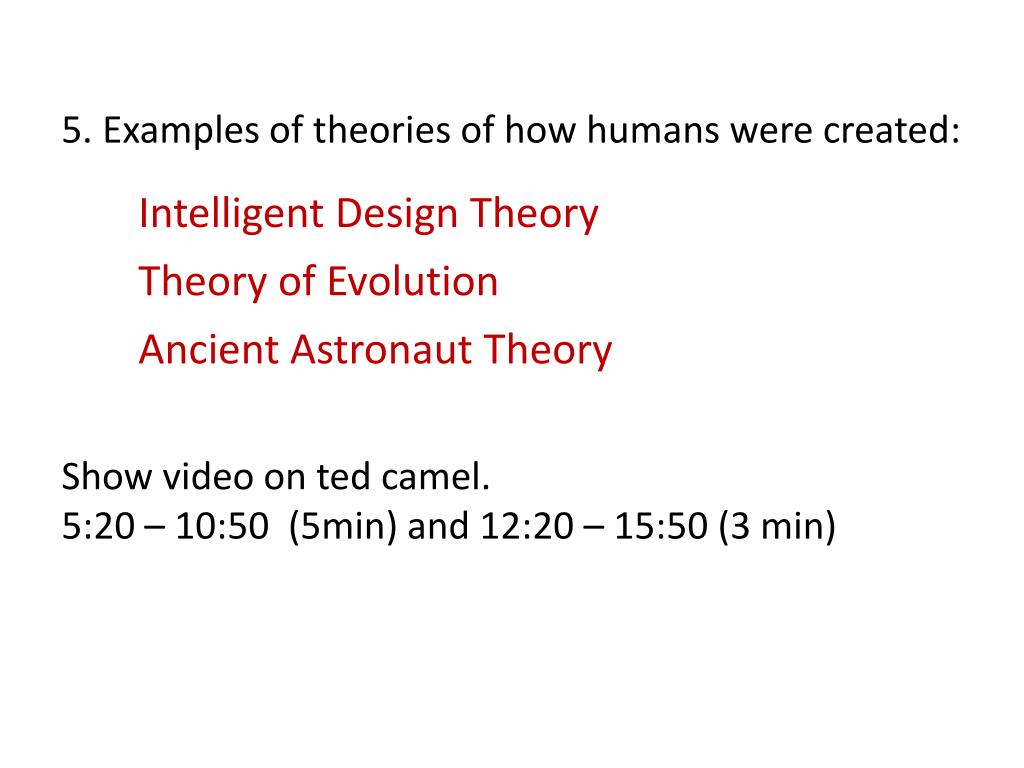 5. Examples of theories of how humans were created:

Intelligent Design Theory

Theory of Evolution

Ancient Astronaut Theory

Show video on ted camel.
5:20 – 10:50 (5min) and 12:20 – 15:50 (3 min)